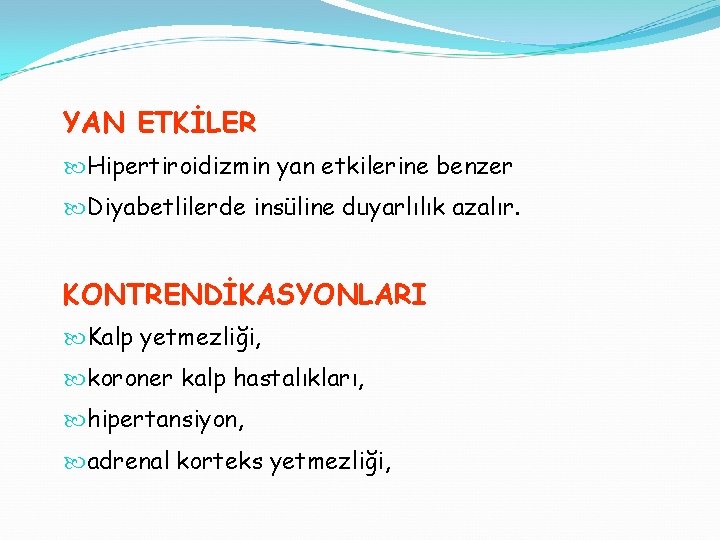 YAN ETKİLER

Hipertiroidizmin yan etkilerine benzer

Diyabetlilerde insüline duyarlılık azalır.

KONTRENDİKASYONLARI

Kalp yetmezliği,

koroner kalp hastalıkları,

hipertansiyon,

adrenal korteks yetmezliği,